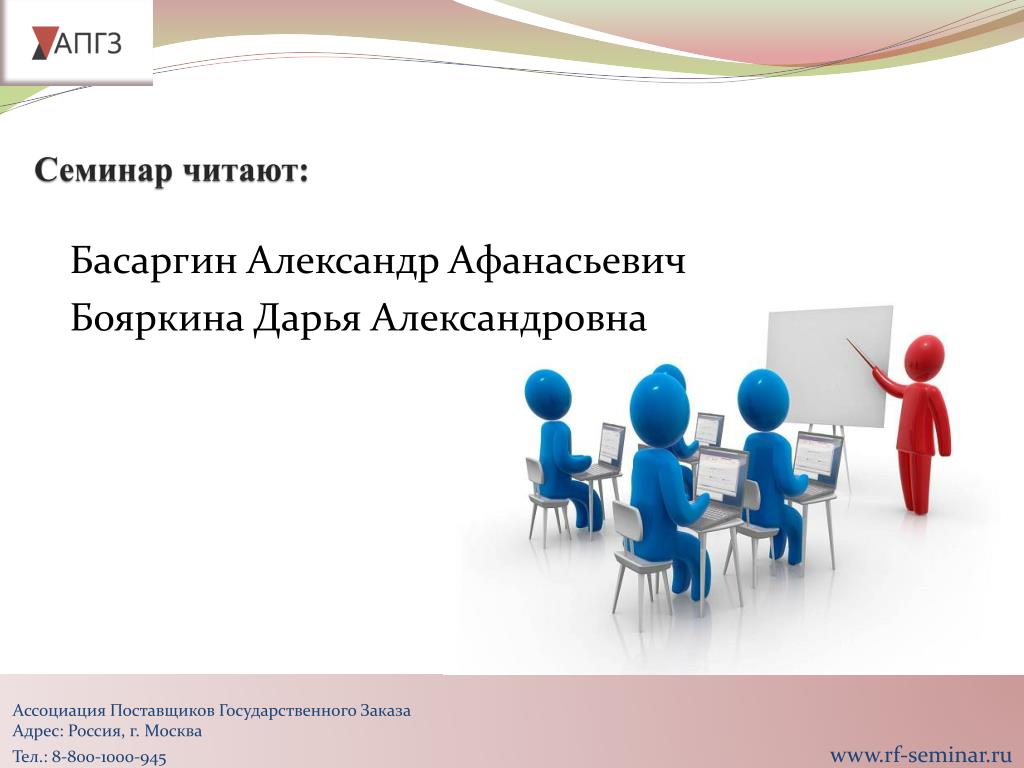 АПГЗ

Семинар читают:

Басаргин Александр Афанасьевич
Бояркина Дарья Александровна

Ассоциация Поставщиков Государственного Заказа
Адрес: Россия, г. Москва
Тел.: 8-800-1000-945

www.rf-seminar.ru